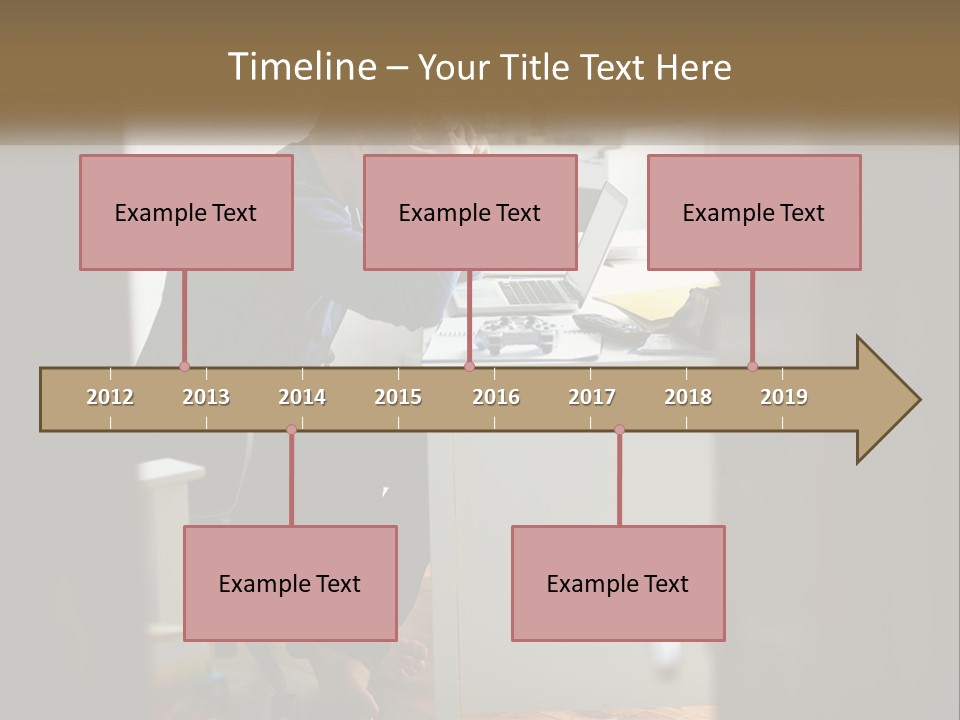 Timeline – Your Title Text Here

Example Text

Example Text

Example Text

2012 2013 2014 2015 2016 2017 2018 2019

Example Text

Example Text